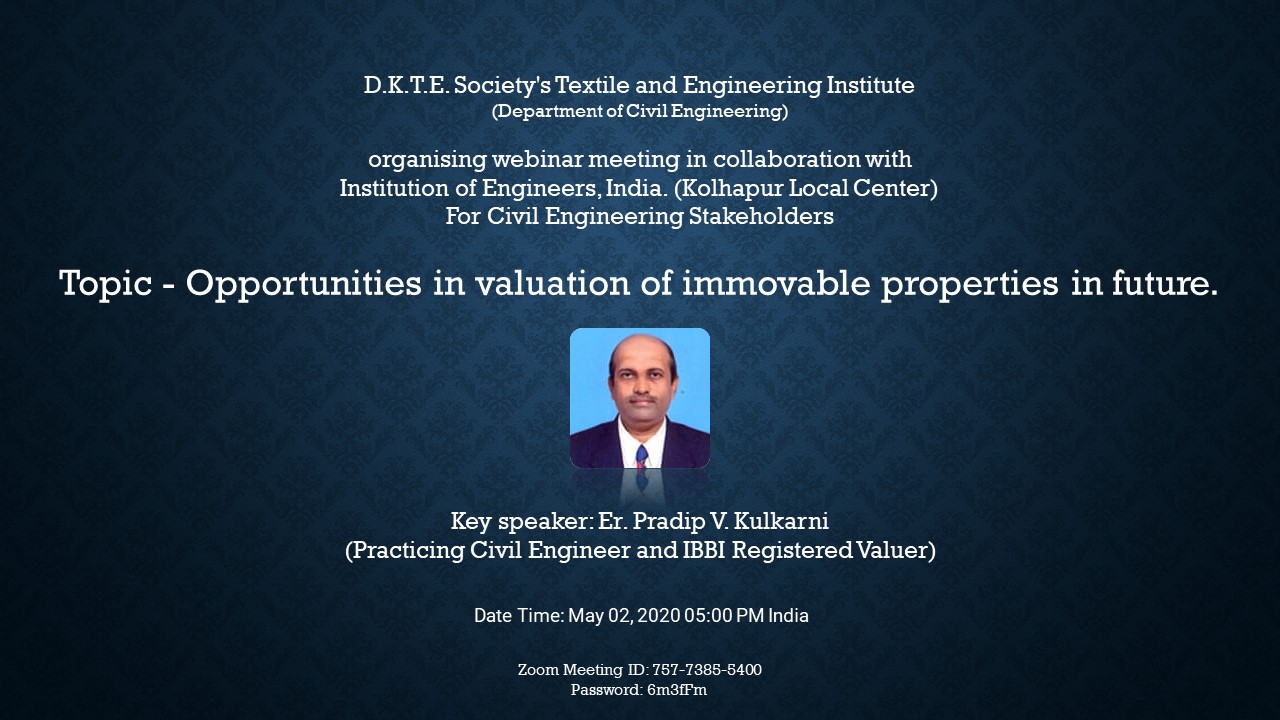 D.K.T.E. Society's Textile and Engineering Institute
(Department of Civil Engineering)

organising webinar meeting in collaboration with
Institution of Engineers, India. (Kolhapur Local Center)
For Civil Engineering Stakeholders

Topic - Opportunities in valuation of immovable properties in future.

Key speaker: Er. Pradip V. Kulkarni
(Practicing Civil Engineer and IBBI Registered Valuer)

Date Time: May 02, 2020 05:00 PM India

Zoom Meeting ID: 757-7385-5400
Password: 6m3fFm